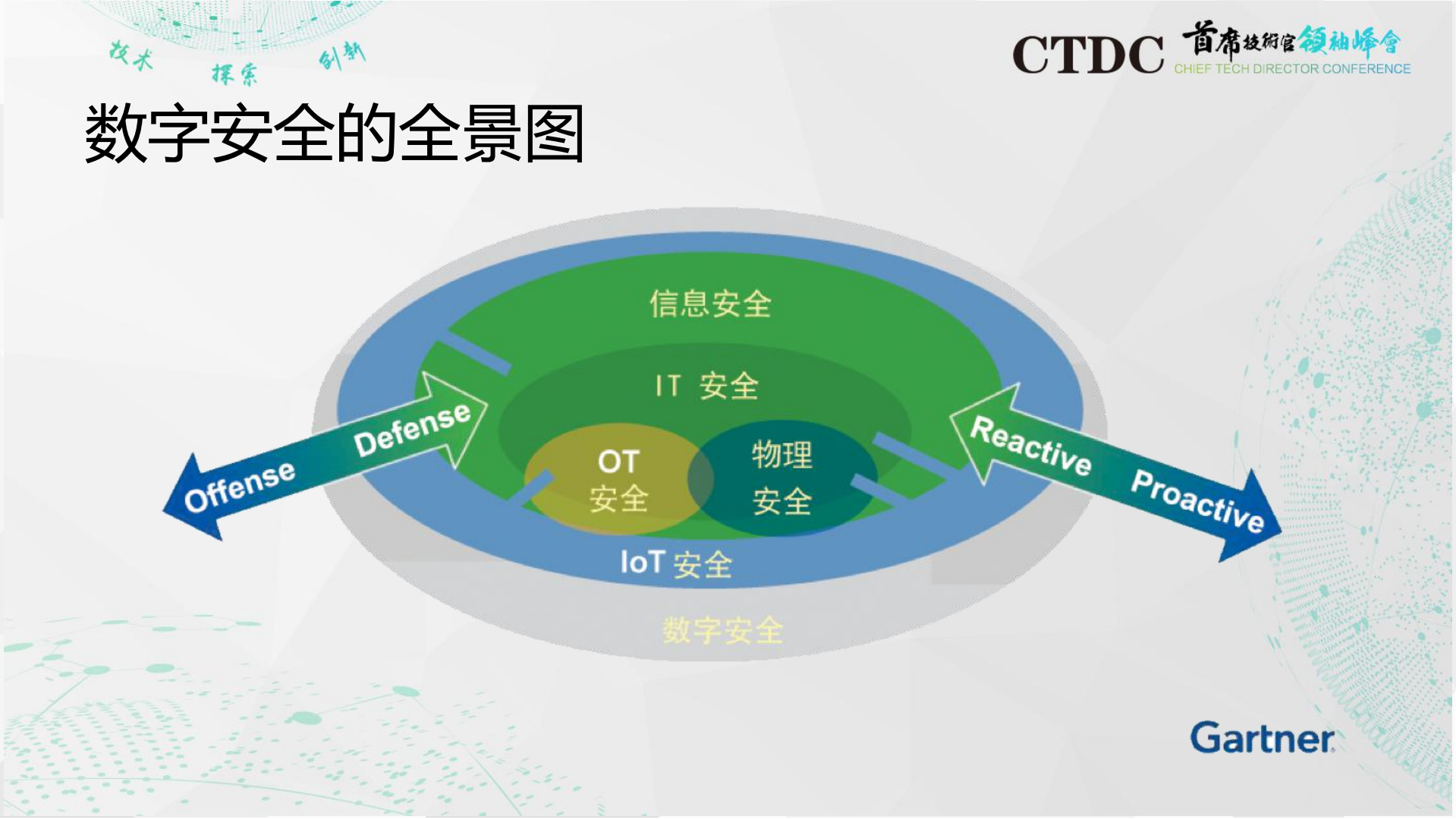 技术 探索 创新

CTDC 首席技術官領袖峰會 CHIEF TECH DIRECTOR CONFERENCE

数字安全的全景图

信息安全

IT 安全

OT 安全

物理 安全

IoT 安全

数字安全

Offense

Defense

Reactive

Proactive

Gartner